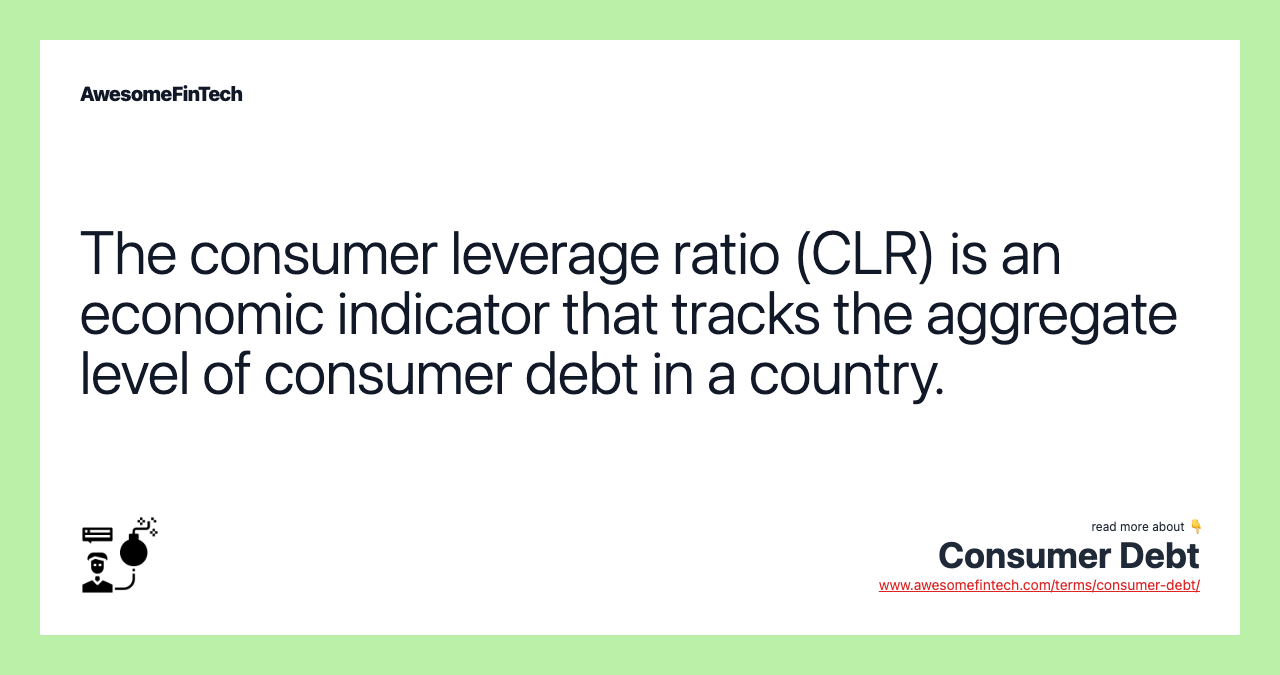 AwesomeFinTech

The consumer leverage ratio (CLR) is an economic indicator that tracks the aggregate level of consumer debt in a country.

read more about 👇
Consumer Debt
www.awesomefintech.com/terms/consumer-debt/